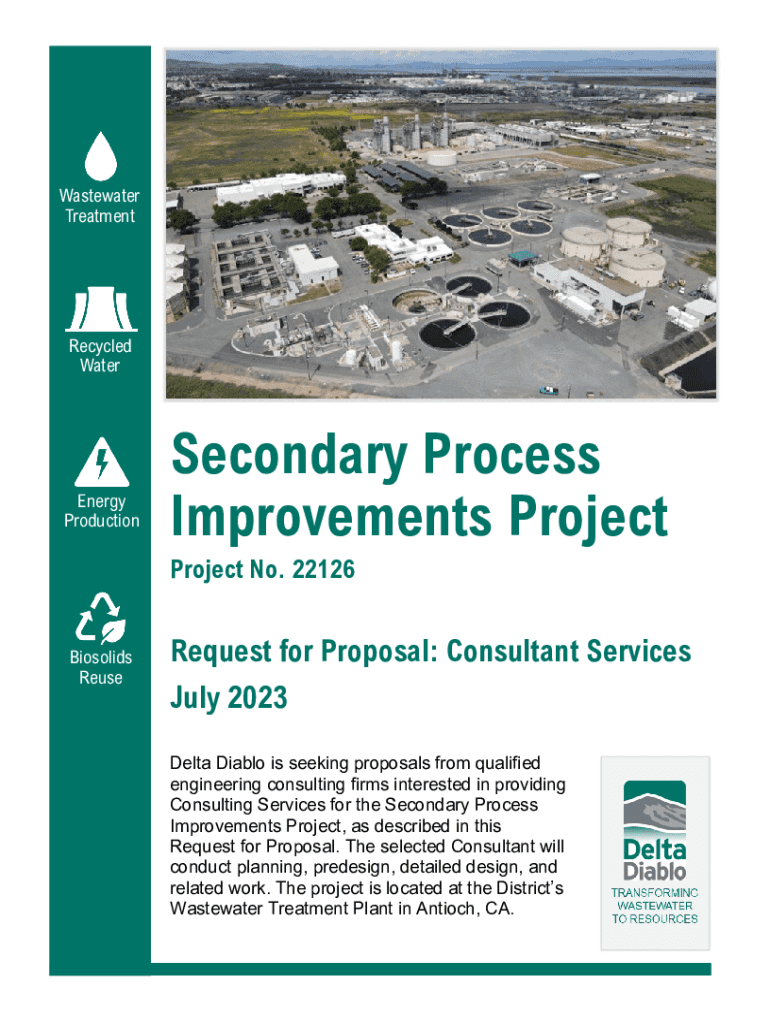 Wastewater Treatment

Recycled Water

Energy Production

Biosolids Reuse

Secondary Process Improvements Project

Project No. 22126

Request for Proposal: Consultant Services
July 2023

Delta Diablo is seeking proposals from qualified engineering consulting firms interested in providing Consulting Services for the Secondary Process Improvements Project, as described in this Request for Proposal. The selected Consultant will conduct planning, predesign, detailed design, and related work. The project is located at the District's Wastewater Treatment Plant in Antioch, CA.

Delta Diablo
TRANSFORMING WASTEWATER TO RESOURCES